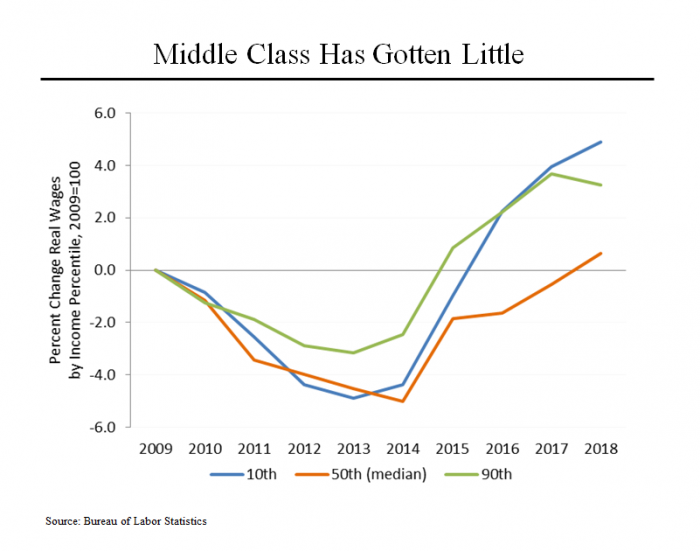 Middle Class Has Gotten Little

Percent Change Real Wages by Income Percentile, 2009=100

6.0
4.0
2.0
0.0
-2.0
-4.0
-6.0

2009 2010 2011 2012 2013 2014 2015 2016 2017 2018

10th 50th (median) 90th

Source: Bureau of Labor Statistics